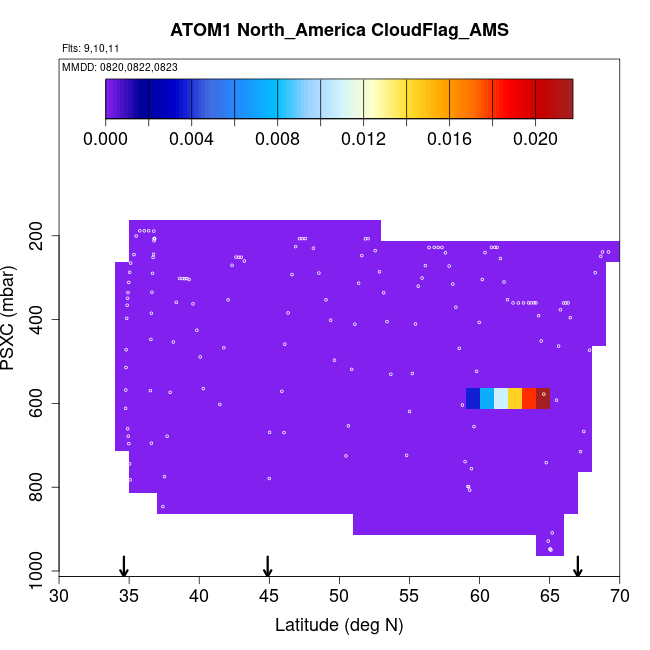 ATOM1 North_America CloudFlag_AMS

Flts: 9,10,11

MMDD: 0820,0822,0823

0.000 0.004 0.008 0.012 0.016 0.020

PSXC (mbar)

200
400
600
800
1000

30 35 40 45 50 55 60 65 70

Latitude (deg N)